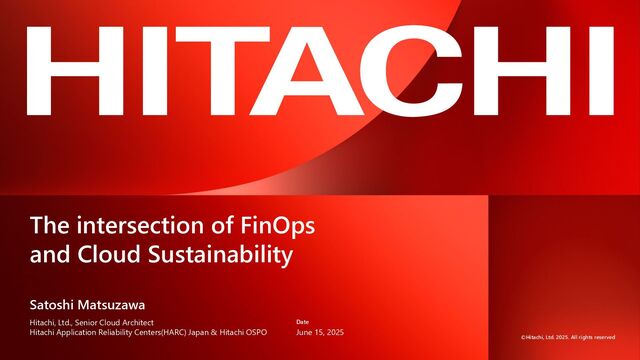 HITACHI

The intersection of FinOps and Cloud Sustainability

Satoshi Matsuzawa

Hitachi, Ltd., Senior Cloud Architect
Hitachi Application Reliability Centers(HARC) Japan & Hitachi OSPO

Date
June 15, 2025

©Hitachi, Ltd. 2025. All rights reserved